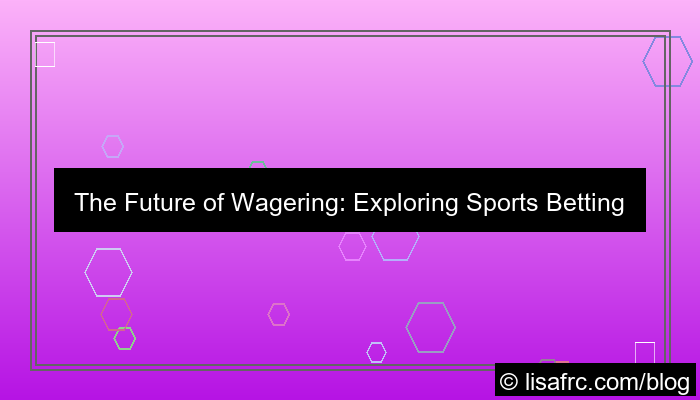 The Future of Wagering: Exploring Sports Betting

© lisafrc.com/blog